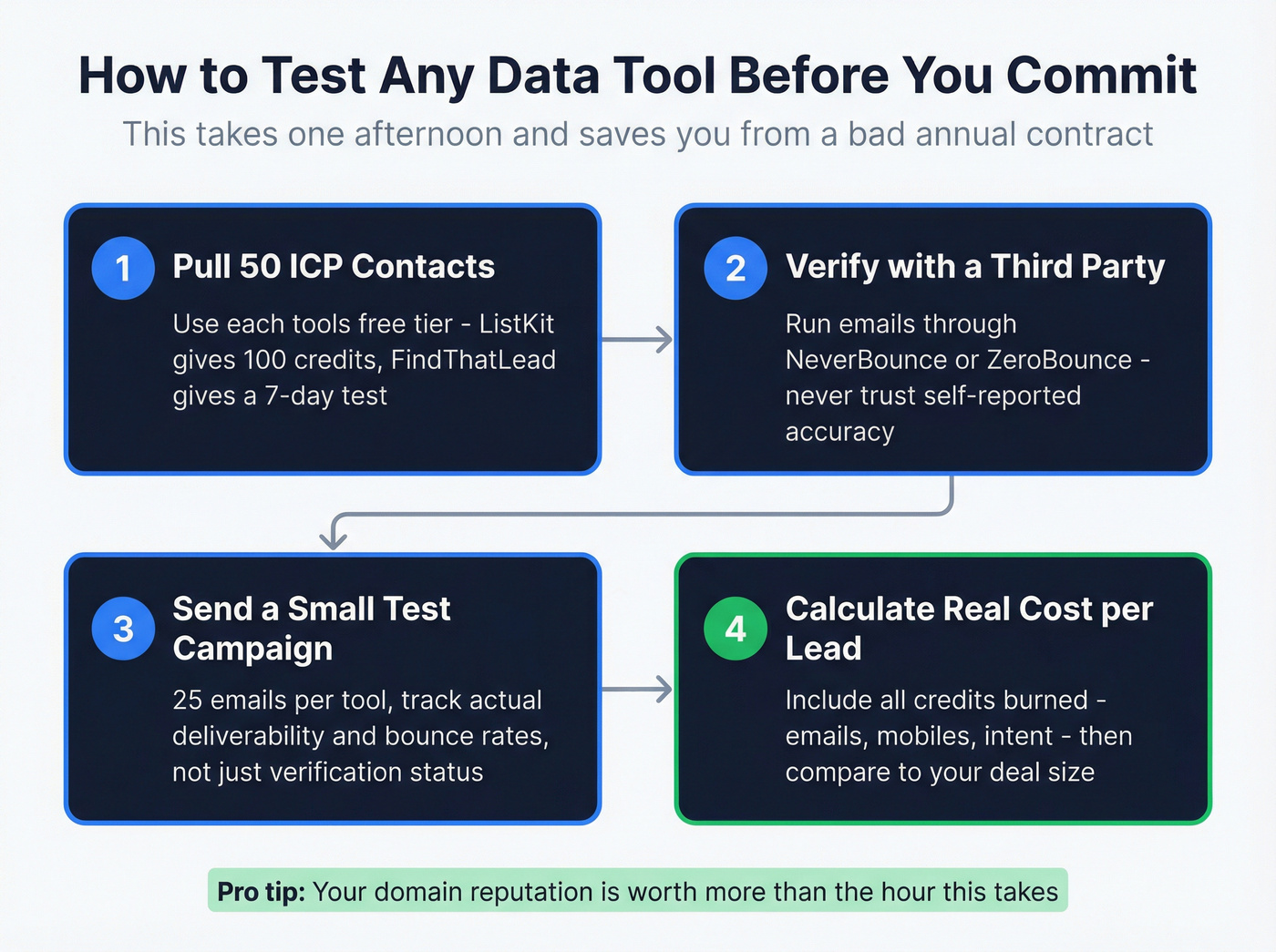 How to Test Any Data Tool Before You Commit

This takes one afternoon and saves you from a bad annual contract

1

Pull 50 ICP Contacts

Use each tools free tier - ListKit gives 100 credits, FindThatLead gives a 7-day test

2

Verify with a Third Party

Run emails through NeverBounce or ZeroBounce - never trust self-reported accuracy

3

Send a Small Test Campaign

25 emails per tool, track actual deliverability and bounce rates, not just verification status

4

Calculate Real Cost per Lead

Include all credits burned - emails, mobiles, intent - then compare to your deal size

Pro tip: Your domain reputation is worth more than the hour this takes